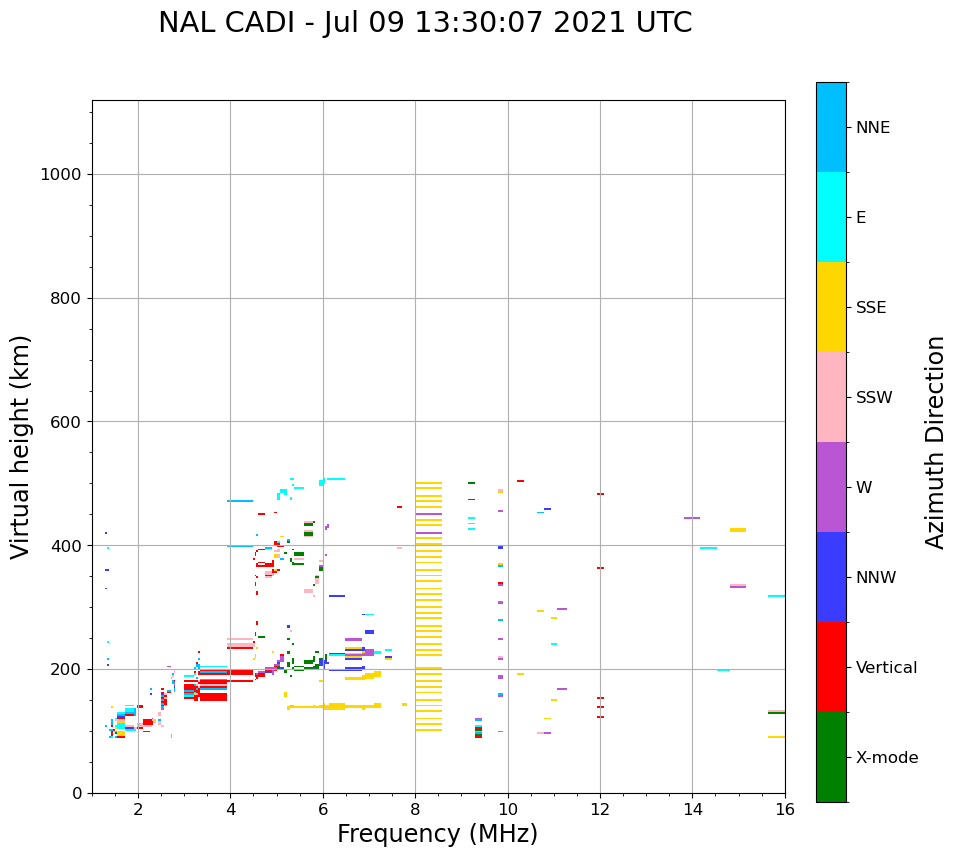 NAL CADI - Jul 09 13:30:07 2021 UTC

Virtual height (km)

1000
800
600
400
200
0

2
4
6
8
10
12
14
16

Frequency (MHz)

NNE
E
SSE
SSW
W
NNW
Vertical
X-mode

Azimuth Direction